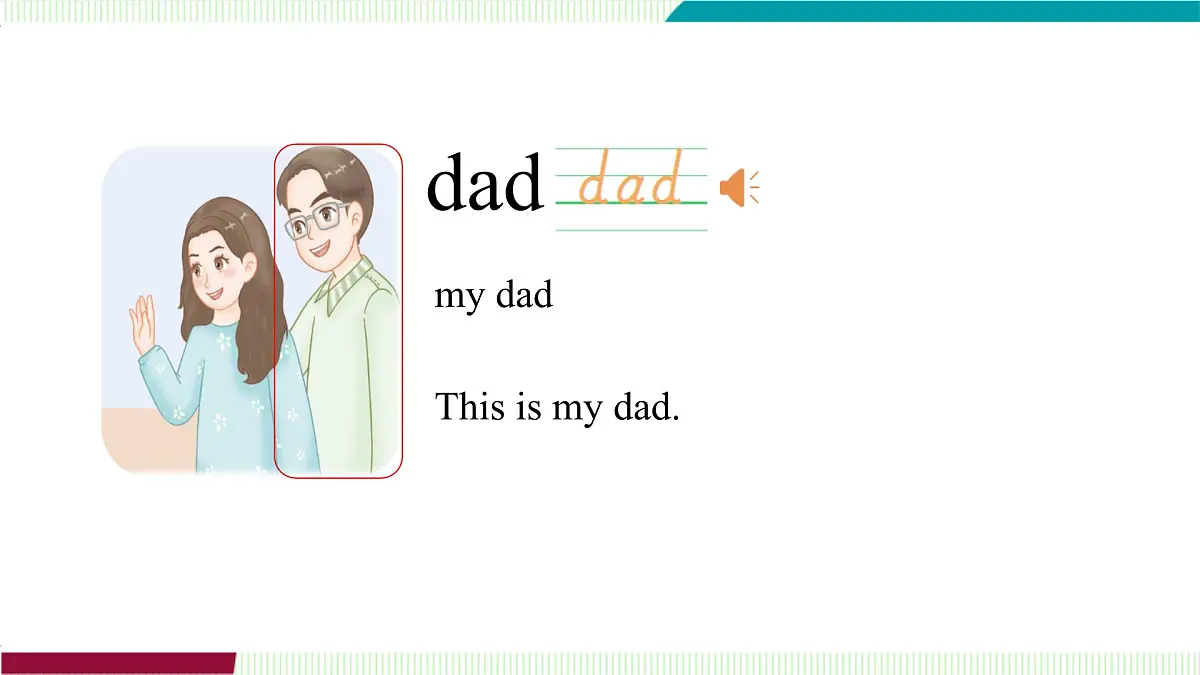 dad dad

my dad

This is my dad.